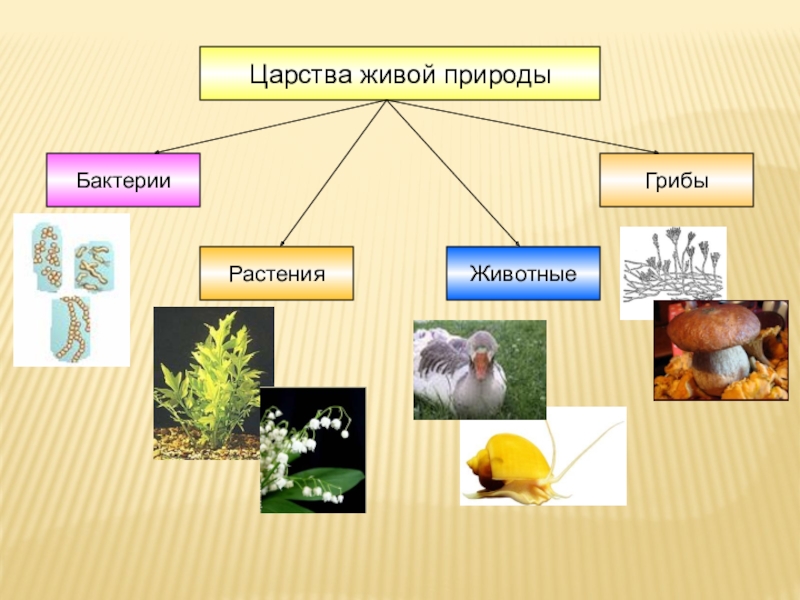 Царства живой природы

Бактерии

Растения

Животные

Грибы